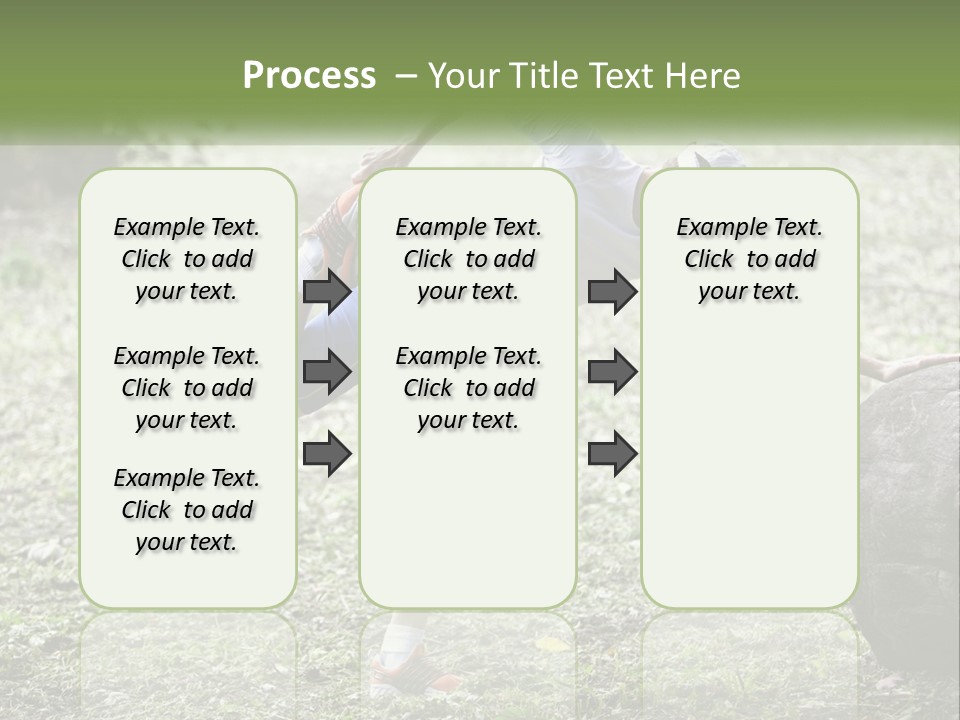 Process – Your Title Text Here

Example Text. Click to add your text.

Example Text. Click to add your text.

Example Text. Click to add your text.

Example Text. Click to add your text.

Example Text. Click to add your text.

Example Text. Click to add your text.